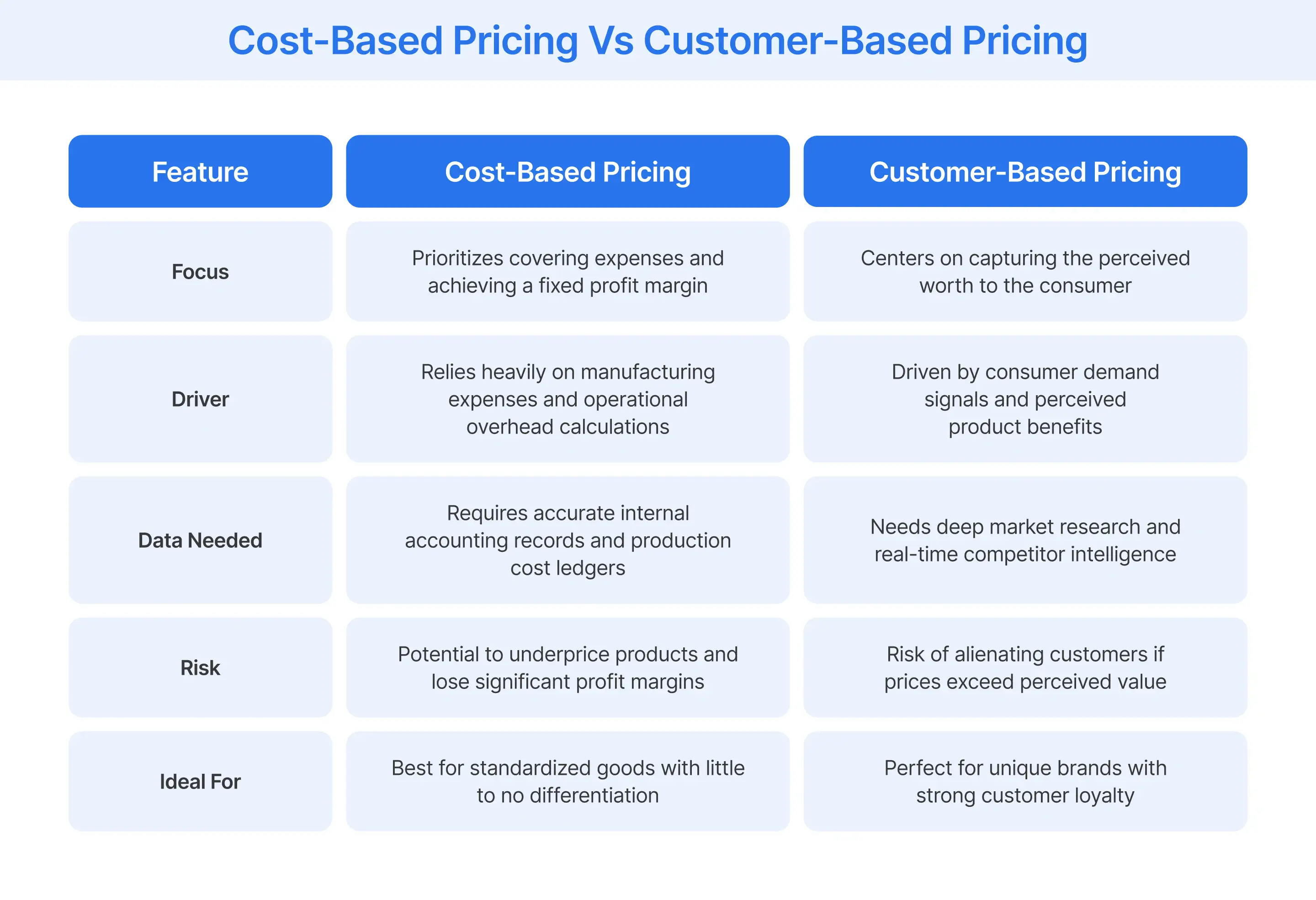 Cost-Based Pricing Vs Customer-Based Pricing

| Feature | Cost-Based Pricing | Customer-Based Pricing |
|---|---|---|
| Focus | Prioritizes covering expenses and achieving a fixed profit margin | Centers on capturing the perceived worth to the consumer |
| Driver | Relies heavily on manufacturing expenses and operational overhead calculations | Driven by consumer demand signals and perceived product benefits |
| Data Needed | Requires accurate internal accounting records and production cost ledgers | Needs deep market research and real-time competitor intelligence |
| Risk | Potential to underprice products and lose significant profit margins | Risk of alienating customers if prices exceed perceived value |
| Ideal For | Best for standardized goods with little to no differentiation | Perfect for unique brands with strong customer loyalty |